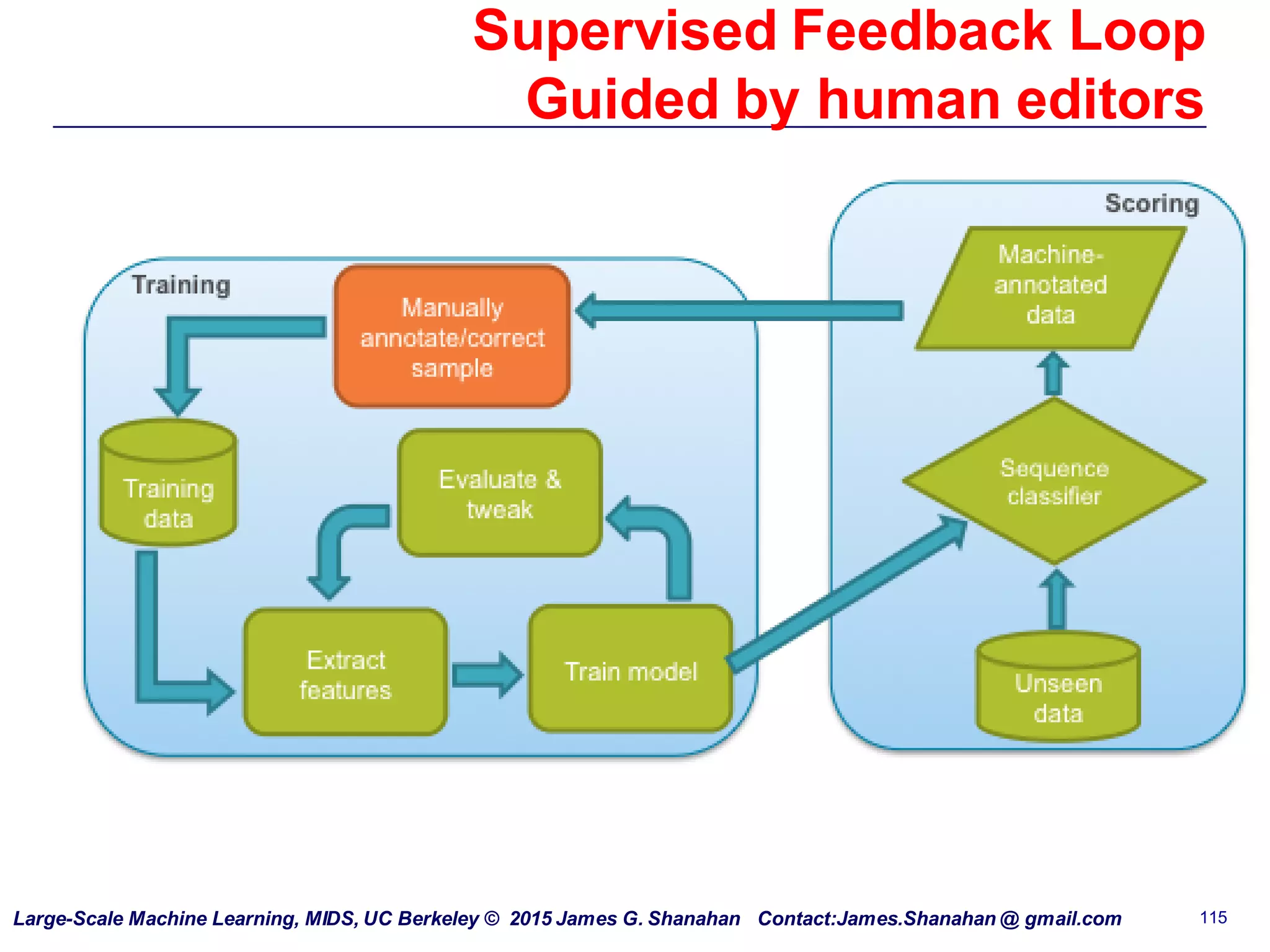 Supervised Feedback Loop
Guided by human editors

Training

Manually annotate/correct sample

Training data

Evaluate & tweak

Extract features

Train model

Scoring

Machine-annotated data

Sequence classifier

Unseen data

Large-Scale Machine Learning, MIDS, UC Berkeley © 2015 James G. Shanahan Contact:James.Shanahan @ gmail.com

115